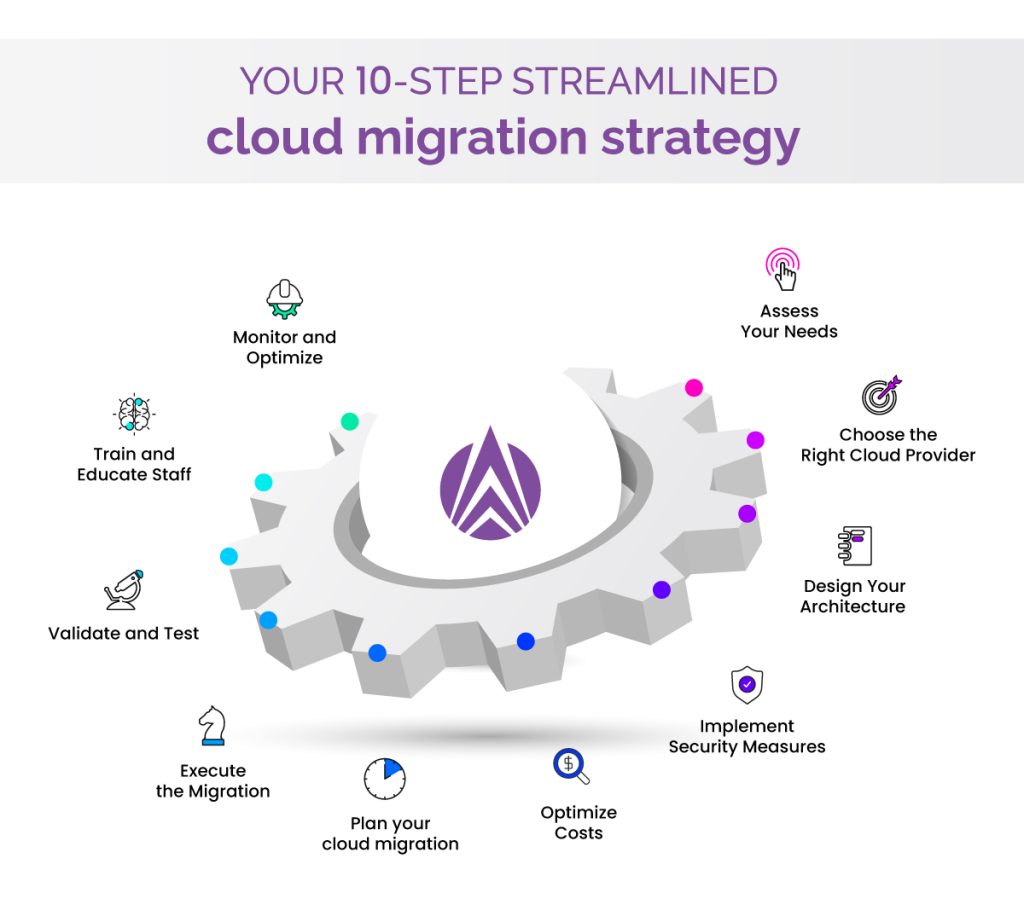 YOUR 10-STEP STREAMLINED
cloud migration strategy

Assess Your Needs

Choose the Right Cloud Provider

Design Your Architecture

Implement Security Measures

Optimize Costs

Plan your cloud migration

Execute the Migration

Validate and Test

Train and Educate Staff

Monitor and Optimize